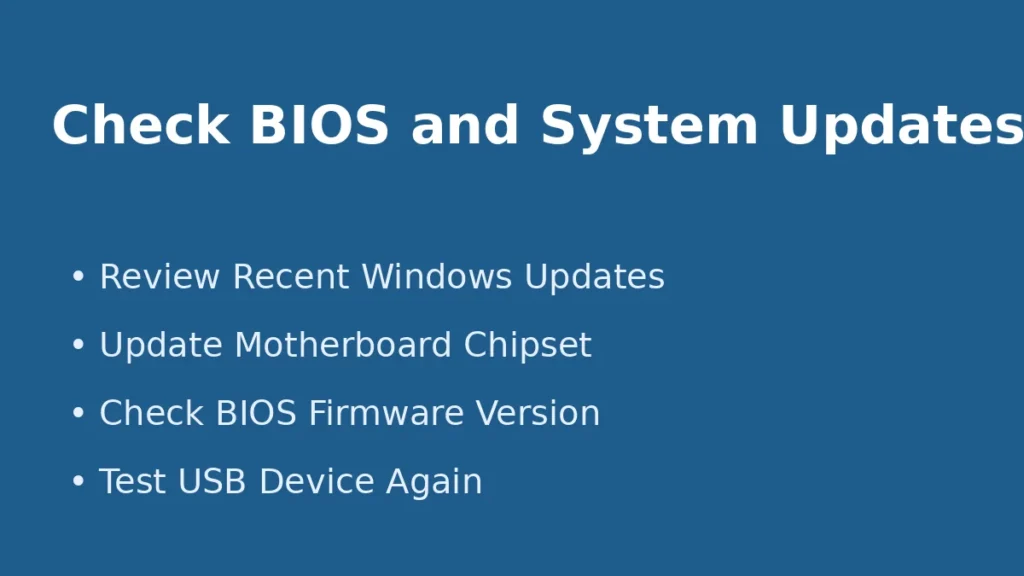 Check BIOS and System Updates

• Review Recent Windows Updates
• Update Motherboard Chipset
• Check BIOS Firmware Version
• Test USB Device Again